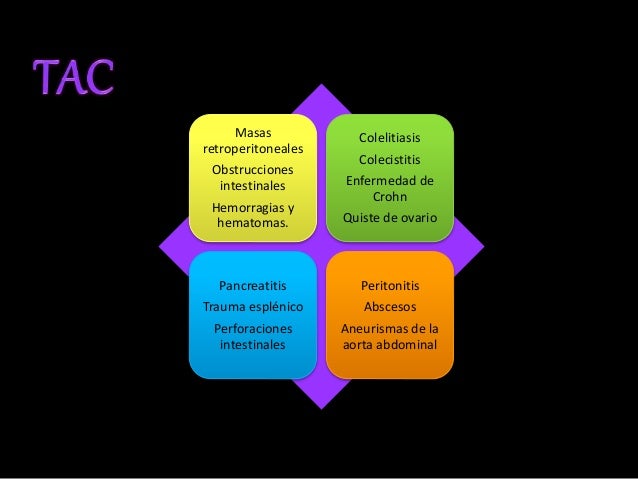 TAC

Masas retroperitoneales

Obstrucciones intestinales

Hemorragias y hematomas.

Colelitiasis

Colecistitis

Enfermedad de Crohn

Quiste de ovario

Pancreatitis

Trauma esplénico

Perforaciones intestinales

Peritonitis

Abscesos

Aneurismas de la aorta abdominal